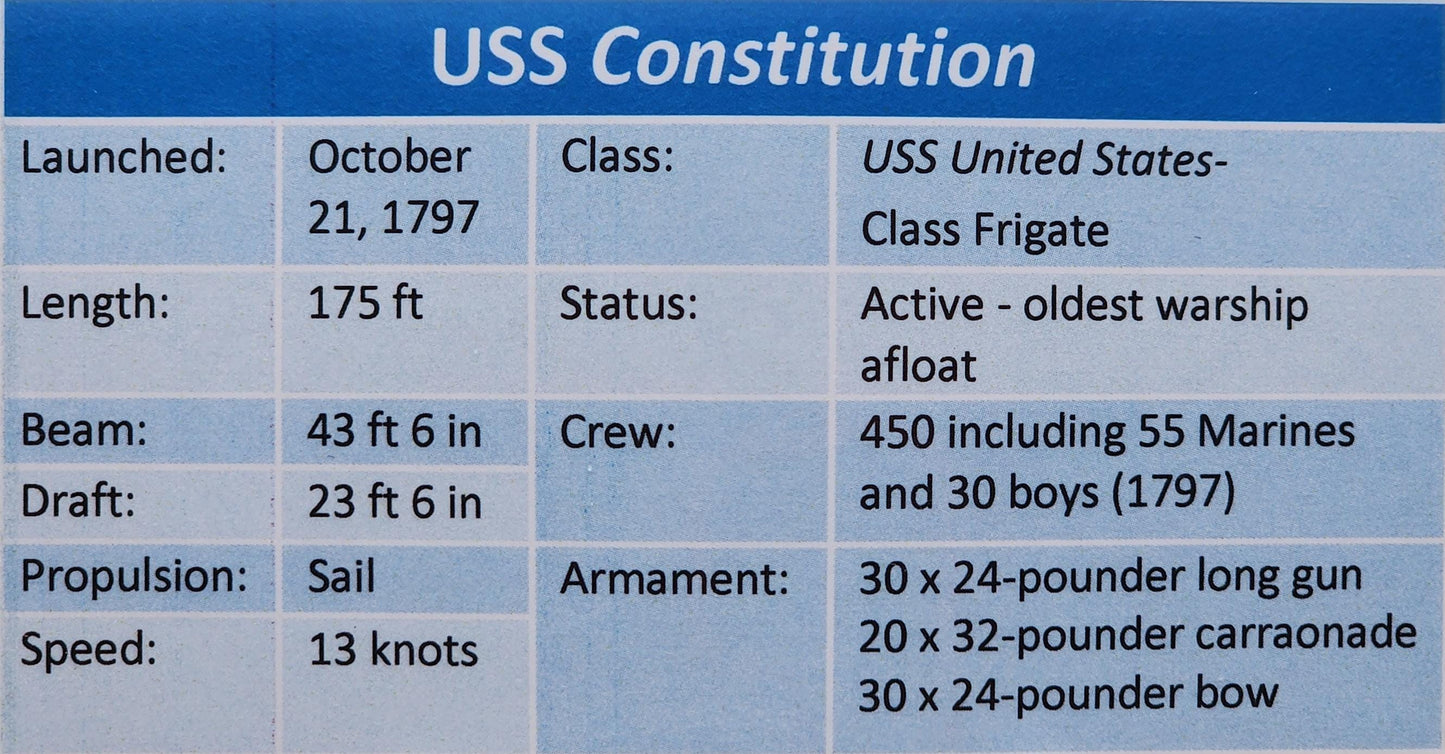 USS Constitution

| Launched: | October 21, 1797 | Class: | USS United States-Class Frigate |
|---|---|---|---|
| Length: | 175 ft | Status: | Active - oldest warship afloat |
| Beam: | 43 ft 6 in | Crew: | 450 including 55 Marines and 30 boys (1797) |
| Draft: | 23 ft 6 in | | |
| Propulsion: | Sail | Armament: | 30 x 24-pounder long gun 20 x 32-pounder carraonade 30 x 24-pounder bow |
| Speed: | 13 knots | | |